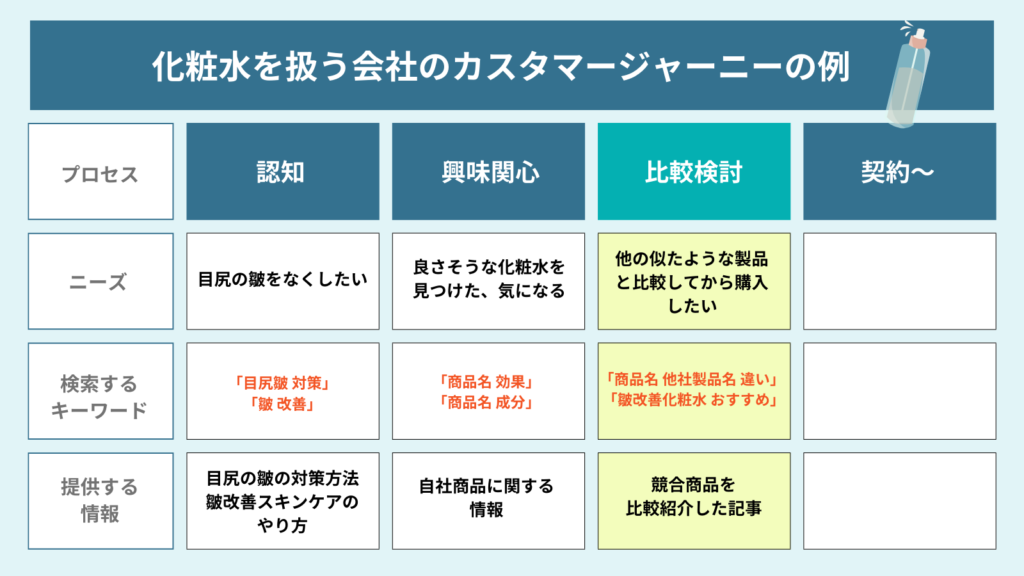 化粧水を扱う会社のカスタマージャーニーの例

| プロセス | 認知 | 興味関心 | 比較検討 | 契約〜 |
|---|---|---|---|---|
| ニーズ | 目尻の皺をなくしたい | 良さそうな化粧水を見つけた、気になる | 他の似たような製品と比較してから購入したい | |
| 検索するキーワード | 「目尻皺 対策」「皺 改善」 | 「商品名 効果」「商品名 成分」 | 「商品名 他社製品名 違い」「皺改善化粧水 おすすめ」 | |
| 提供する情報 | 目尻の皺の対策方法 皺改善スキンケアのやり方 | 自社商品に関する情報 | 競合商品を比較紹介した記事 | |